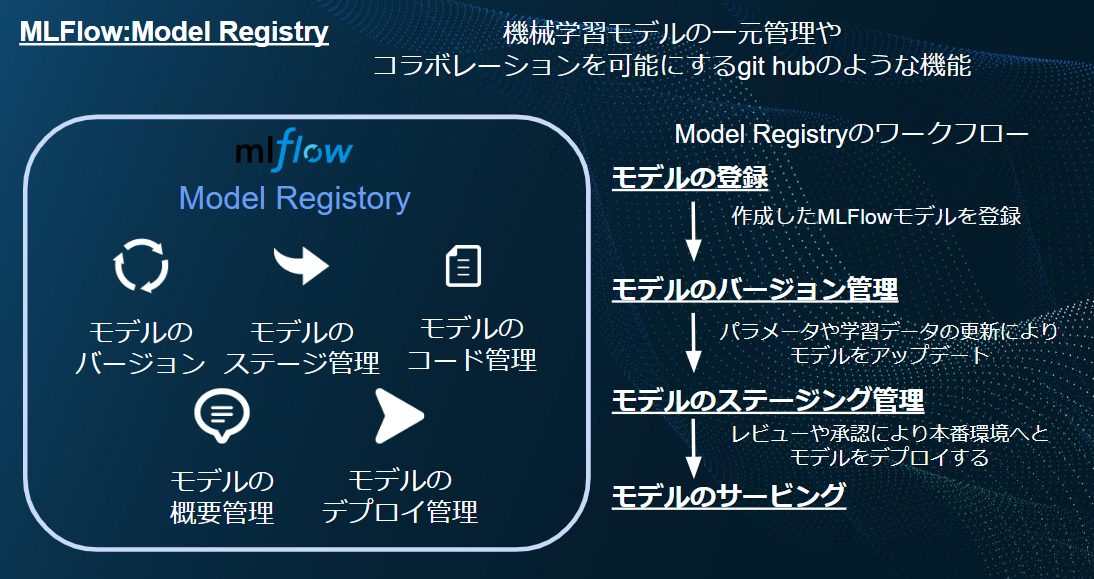 MLFlow:Model Registry

機械学習モデルの一元管理や
コラボレーションを可能にするgit hubのような機能

mlflow
Model Registory

モデルの
バージョン

モデルの
ステージ管理

モデルの
コード管理

モデルの
概要管理

モデルの
デプロイ管理

Model Registryのワークフロー

モデルの登録

作成したMLFlowモデルを登録

モデルのバージョン管理

パラメータや学習データの更新により
モデルをアップデート

モデルのステージング管理

レビューや承認により本番環境へと
モデルをデプロイする

モデルのサービング